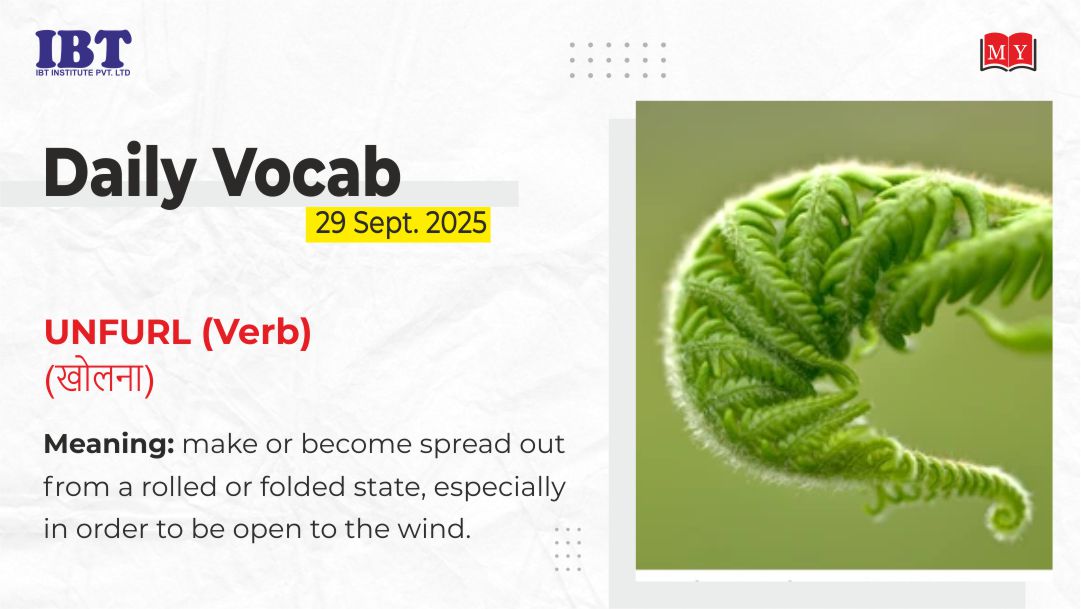 IBT
IBT INSTITUTE PVT. LTD

MY

Daily Vocab
29 Sept. 2025

UNFURL (Verb)
(खोलना)

Meaning: make or become spread out from a rolled or folded state, especially in order to be open to the wind.